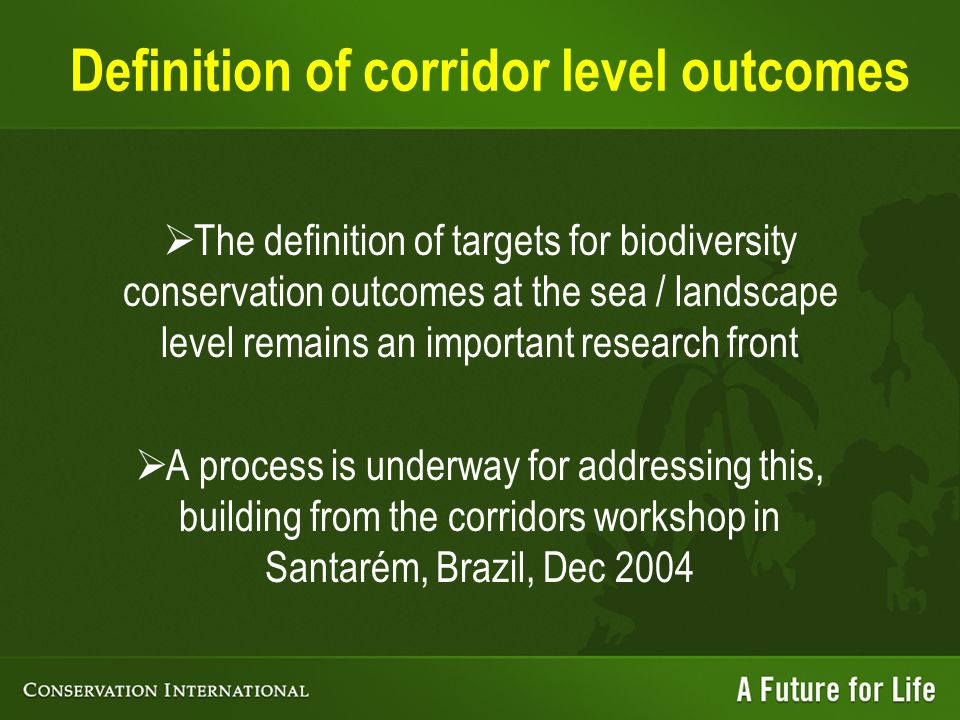 Definition of corridor level outcomes

➢The definition of targets for biodiversity conservation outcomes at the sea / landscape level remains an important research front

➢A process is underway for addressing this, building from the corridors workshop in Santarém, Brazil, Dec 2004

CONSERVATION INTERNATIONAL

A Future for Life